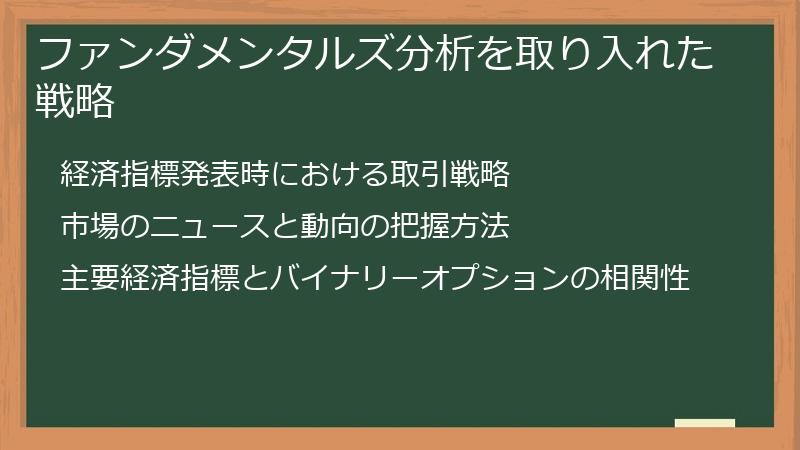 ファンダメンタルズ分析を取り入れた戦略

経済指標発表時における取引戦略

市場のニュースと動向の把握方法

主要経済指標とバイナリーオプションの相関性